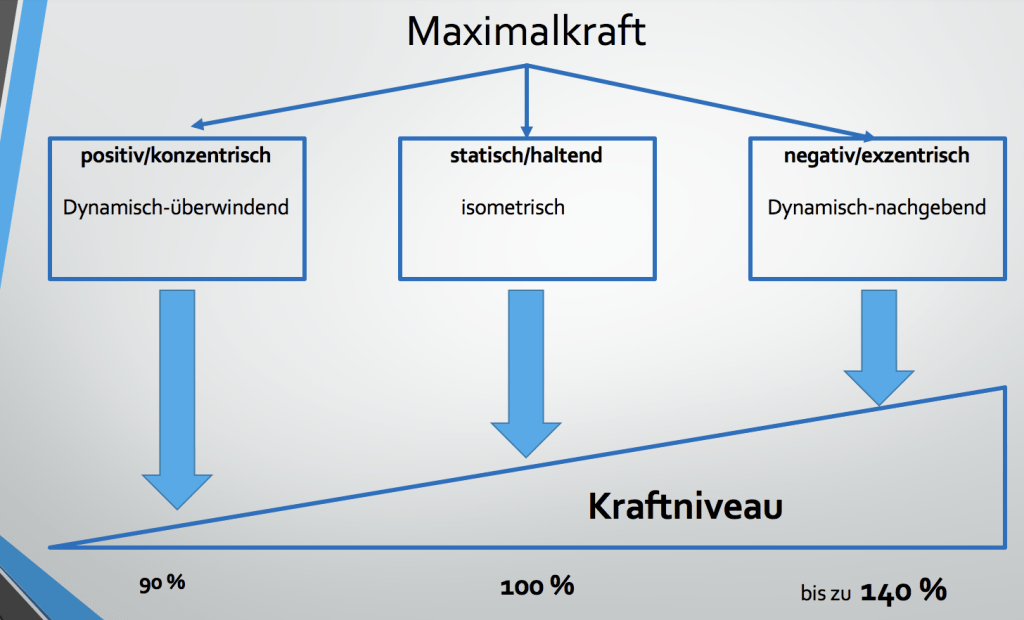 Maximalkraft

positiv/konzentrisch

Dynamisch-überwindend

statisch/haltend

isometrisch

negativ/exzentrisch

Dynamisch-nachgebend

Kraftniveau

90 %

100 %

bis zu 140 %